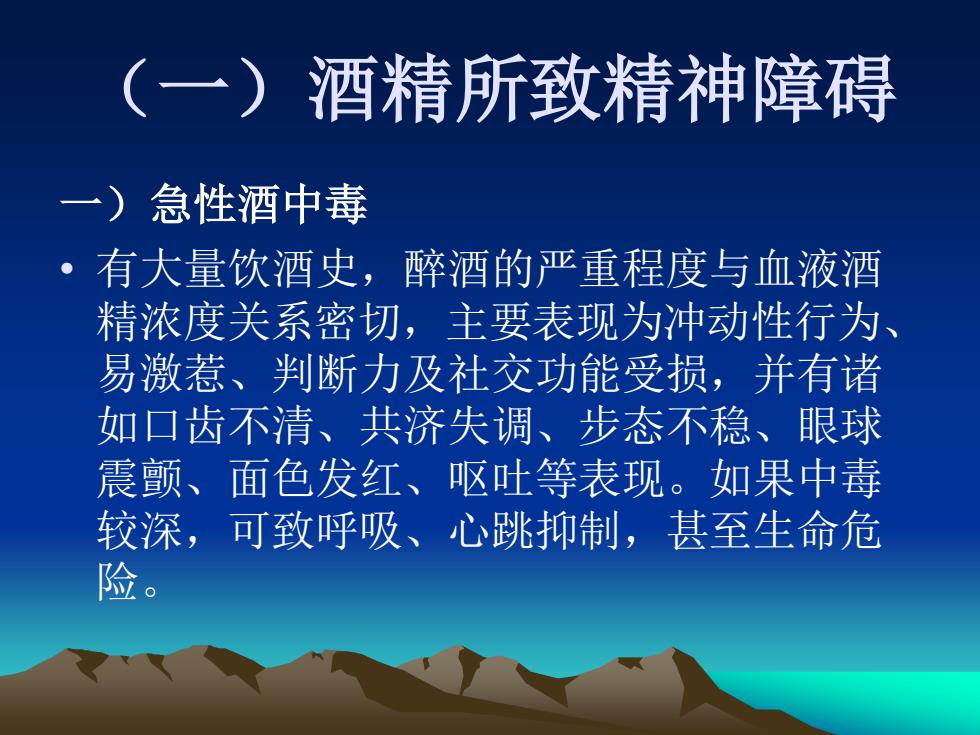 （一）酒精所致精神障碍

一）急性酒中毒

• 有大量饮酒史，醉酒的严重程度与血液酒精浓度关系密切，主要表现为冲动性行为、易激惹、判断力及社交功能受损，并有诸如口齿不清、共济失调、步态不稳、眼球震颤、面色发红、呕吐等表现。如果中毒较深，可致呼吸、心跳抑制，甚至生命危险。